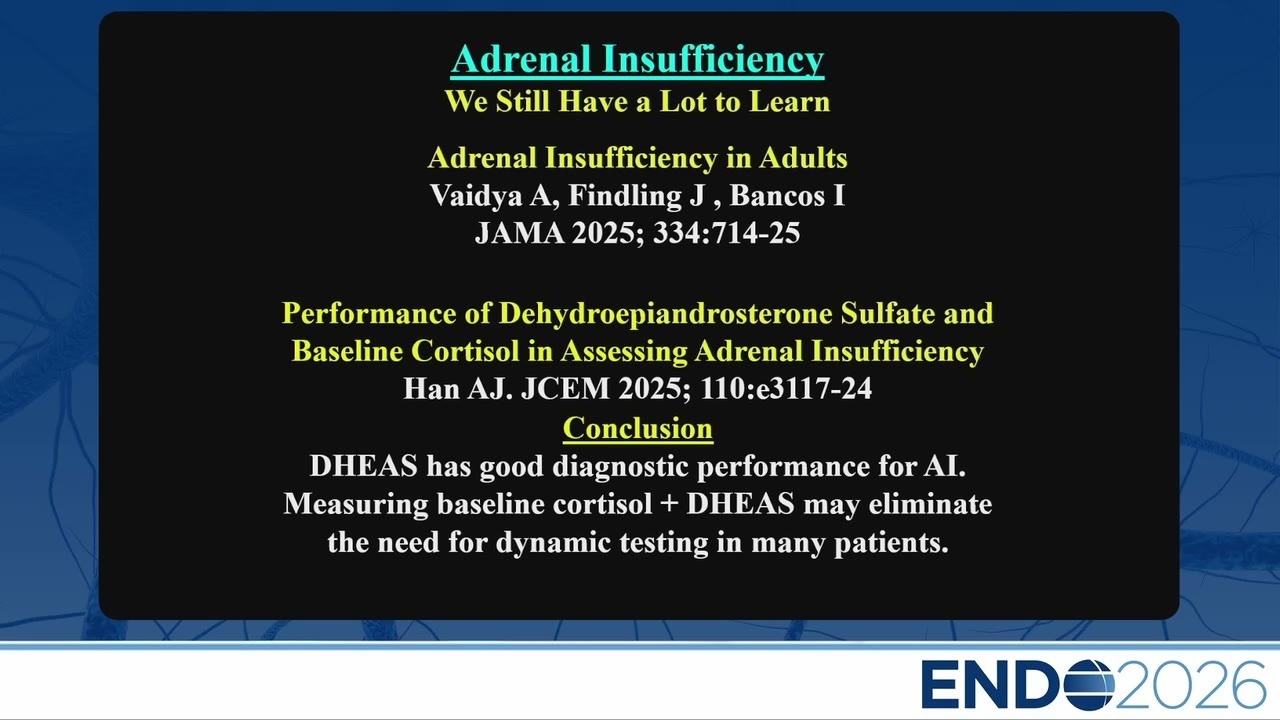 Adrenal Insufficiency
We Still Have a Lot to Learn

Adrenal Insufficiency in Adults
Vaidya A, Findling J , Bancos I
JAMA 2025; 334:714-25

Performance of Dehydroepiandrosterone Sulfate and Baseline Cortisol in Assessing Adrenal Insufficiency
Han AJ. JCEM 2025; 110:e3117-24
Conclusion
DHEAS has good diagnostic performance for AI. Measuring baseline cortisol + DHEAS may eliminate the need for dynamic testing in many patients.

ENDO2026